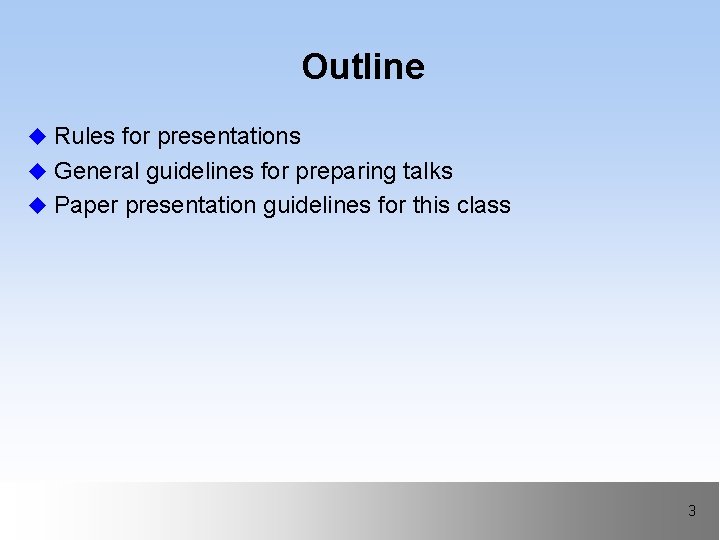 Outline

◆ Rules for presentations
◆ General guidelines for preparing talks
◆ Paper presentation guidelines for this class

3